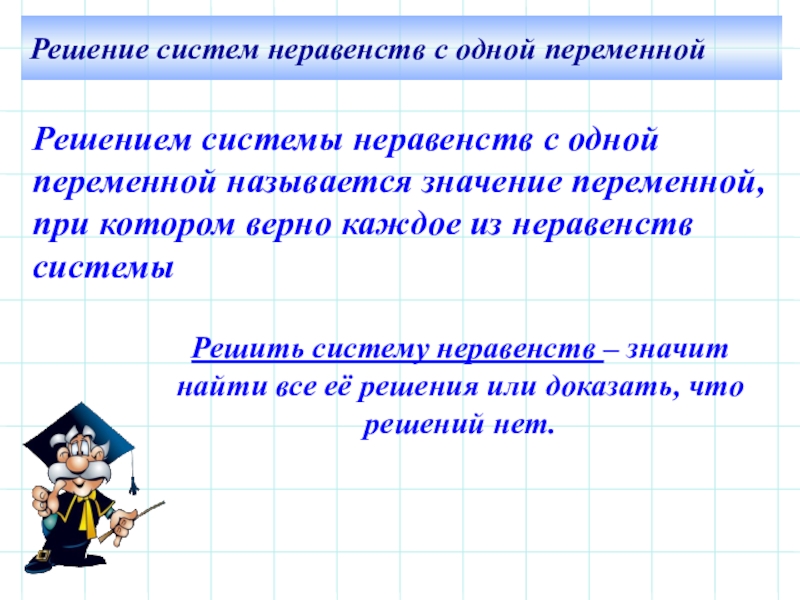 Решение систем неравенств с одной переменной

Решением системы неравенств с одной переменной называется значение переменной, при котором верно каждое из неравенств системы

Решить систему неравенств – значит найти все её решения или доказать, что решений нет.